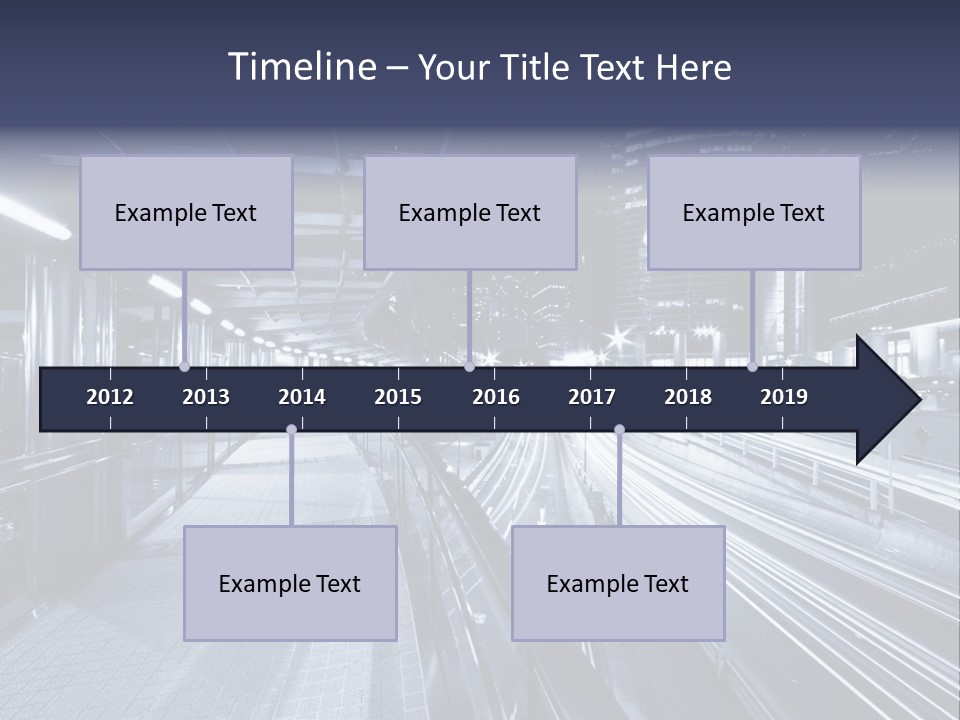 Timeline – Your Title Text Here

Example Text

Example Text

Example Text

2012 2013 2014 2015 2016 2017 2018 2019

Example Text

Example Text